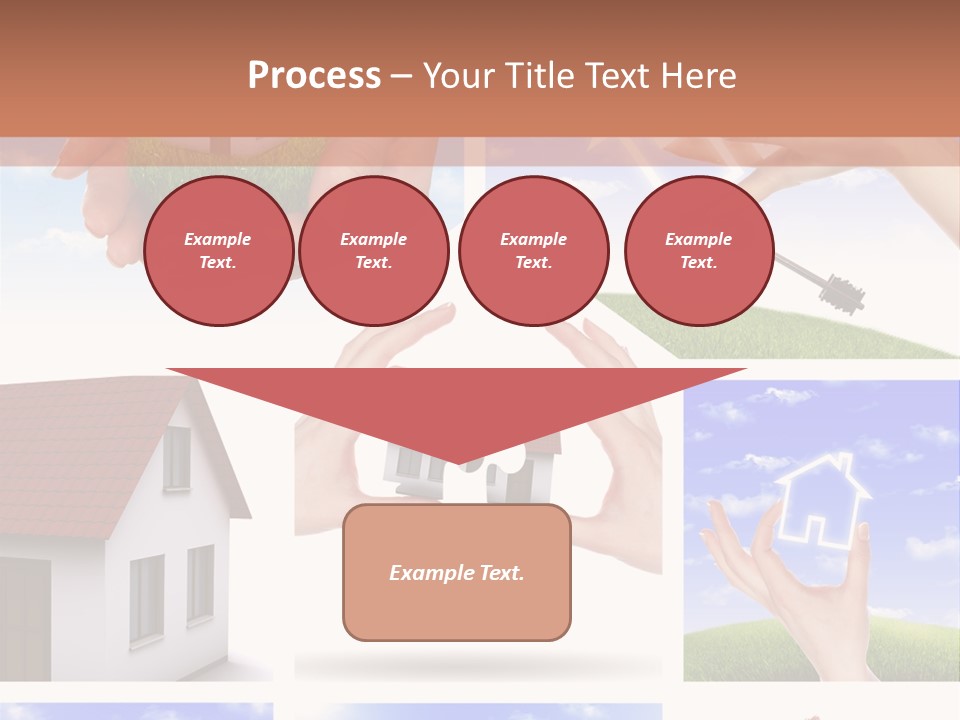 Process – Your Title Text Here

Example Text.

Example Text.

Example Text.

Example Text.

Example Text.